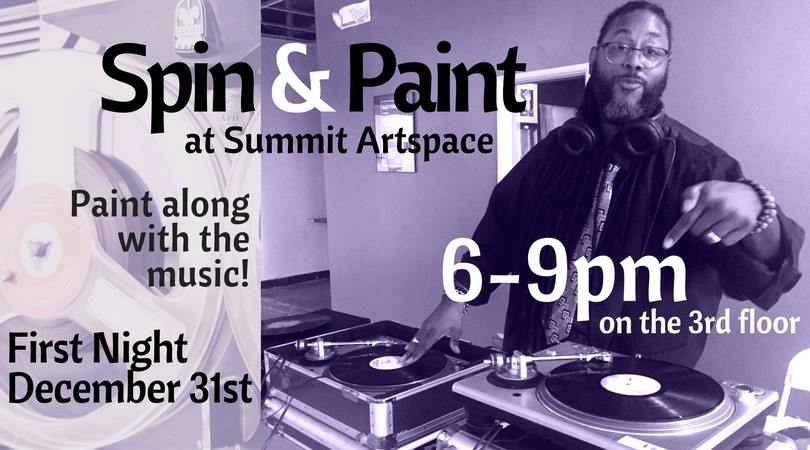 Spin & Paint
at Summit Artspace

Paint along with the music!

6-9pm
on the 3rd floor

First Night
December 31st